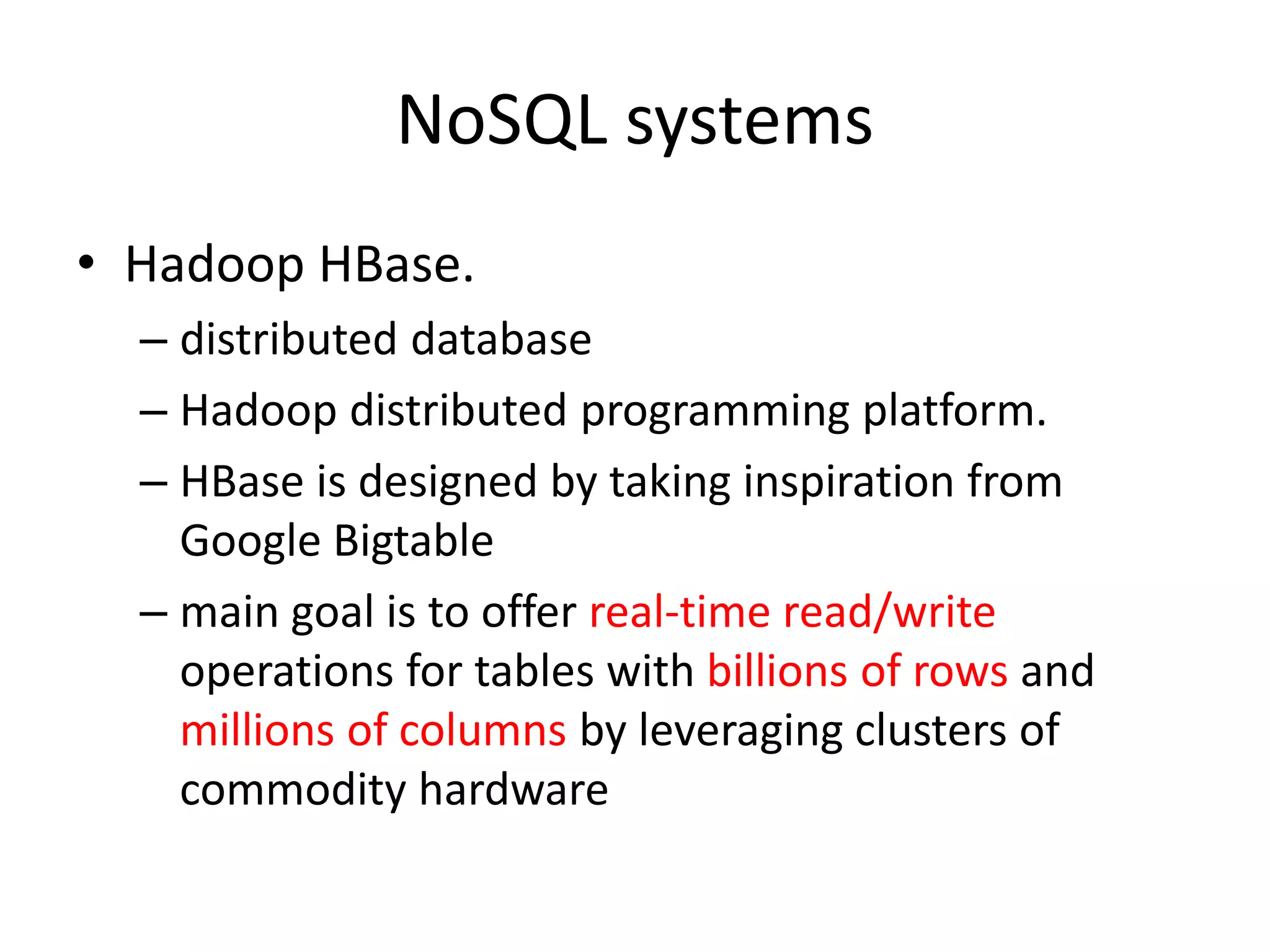 NoSQL systems

• Hadoop HBase.
– distributed database
– Hadoop distributed programming platform.
– HBase is designed by taking inspiration from Google Bigtable
– main goal is to offer real-time read/write operations for tables with billions of rows and millions of columns by leveraging clusters of commodity hardware